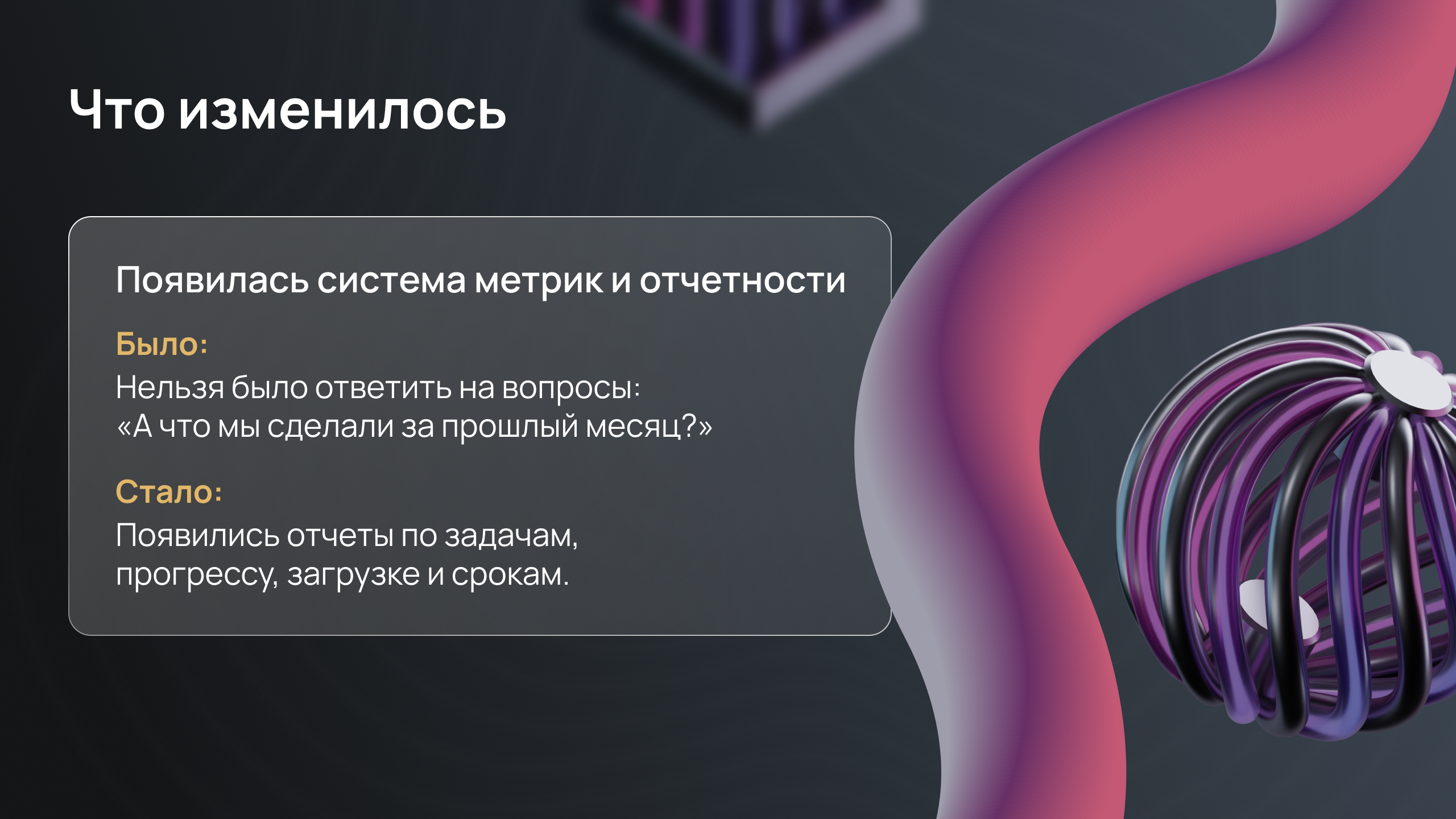 Что изменилось

Появилась система метрик и отчетности

Было:
Нельзя было ответить на вопросы:
«А что мы сделали за прошлый месяц?»

Стало:
Появились отчеты по задачам, прогрессу, загрузке и срокам.